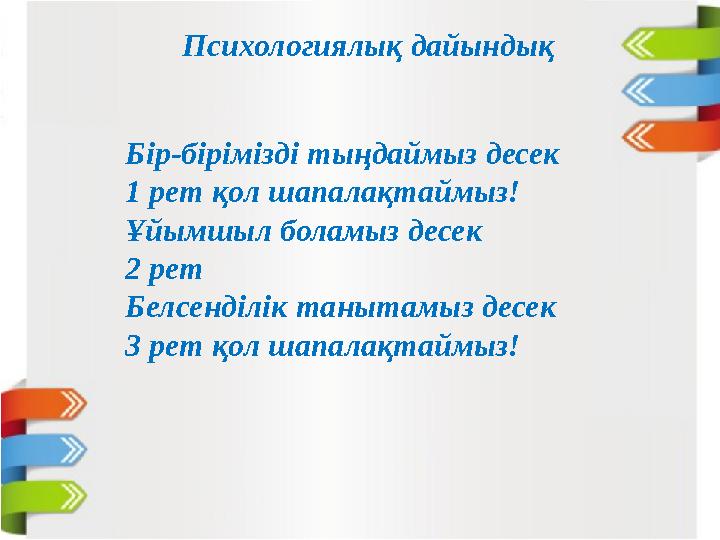 Психологиялық дайындық

Бір-бірімізді тыңдаймыз десек
1 рет қол шапалақтаймыз!
Ұйымшыл боламыз десек
2 рет
Белсенділік танытамыз десек
3 рет қол шапалақтаймыз!